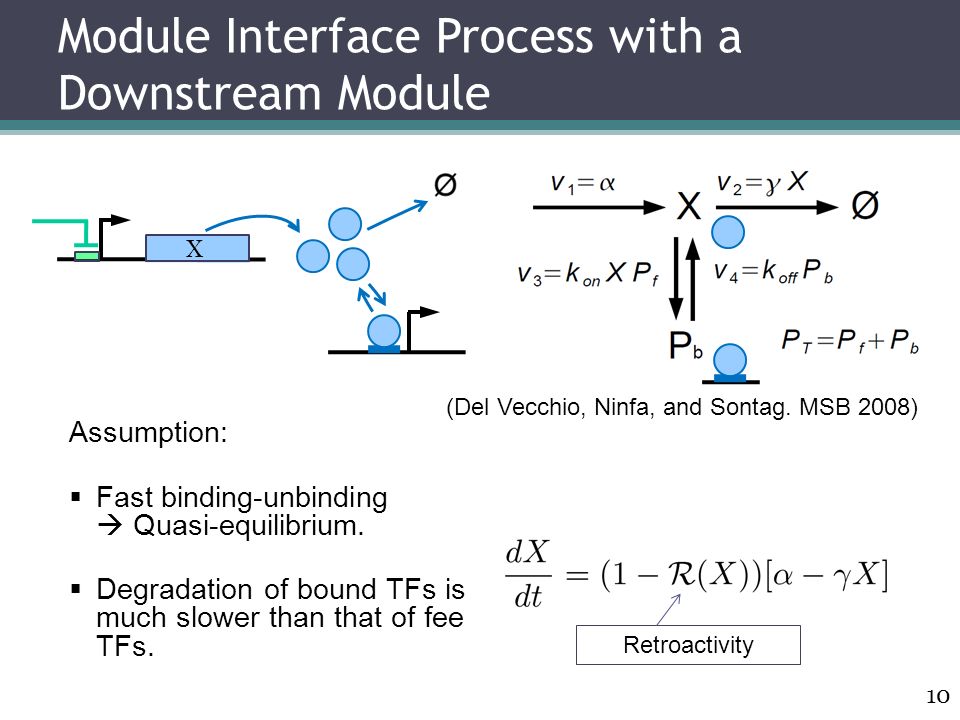 Module Interface Process with a Downstream Module

X

Ø

$v_1 = \alpha$

X

$v_2 = \gamma X$

Ø

$v_3 = k_{on} X P_f$

$v_4 = k_{off} P_b$

$P_b$

$P_T = P_f + P_b$

(Del Vecchio, Ninfa, and Sontag. MSB 2008)

Assumption:

▪ Fast binding-unbinding → Quasi-equilibrium.

▪ Degradation of bound TFs is much slower than that of fee TFs.

$\frac{dX}{dt} = (1 - \mathcal{R}(X))[\alpha - \gamma X]$

Retroactivity

10